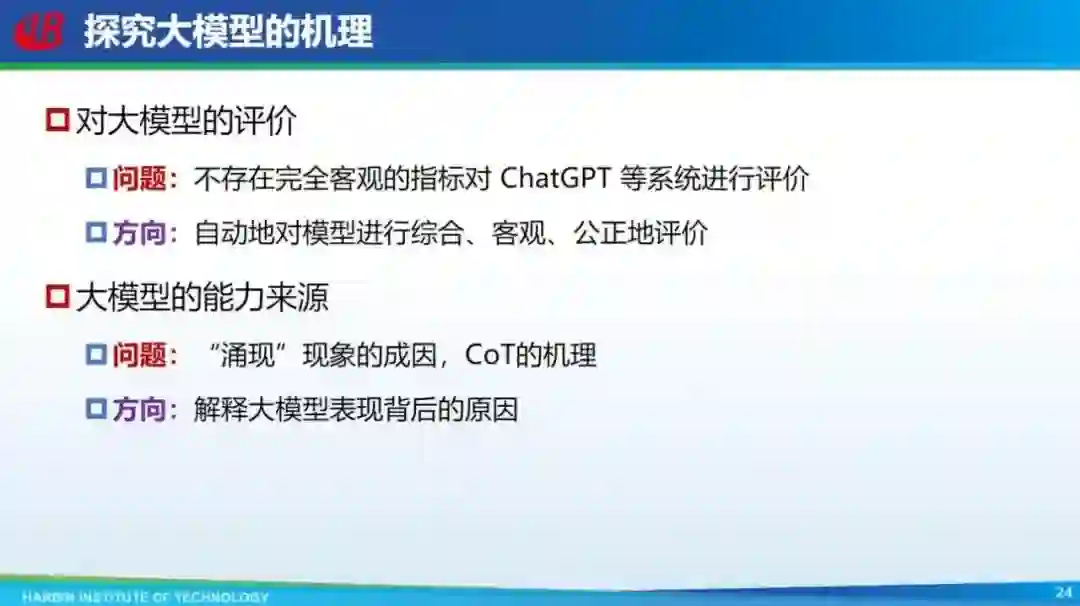 探究大模型的机理

对大模型的评价

问题：不存在完全客观的指标对 ChatGPT 等系统进行评价

方向：自动地对模型进行综合、客观、公正地评价

大模型的能力来源

问题：“涌现”现象的成因，CoT的机理

方向：解释大模型表现背后的原因

HARBIN INSTITUTE OF TECHNOLOGY

24